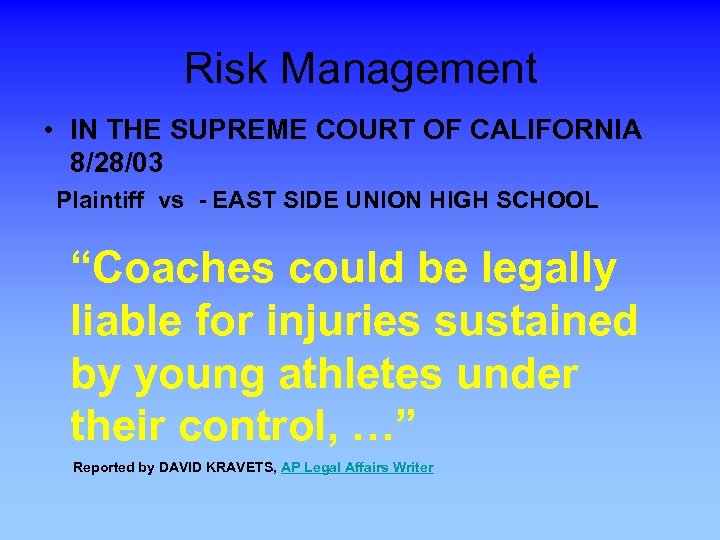 Risk Management

• IN THE SUPREME COURT OF CALIFORNIA 8/28/03

Plaintiff vs - EAST SIDE UNION HIGH SCHOOL

“Coaches could be legally liable for injuries sustained by young athletes under their control, …”

Reported by DAVID KRAVETS, AP Legal Affairs Writer